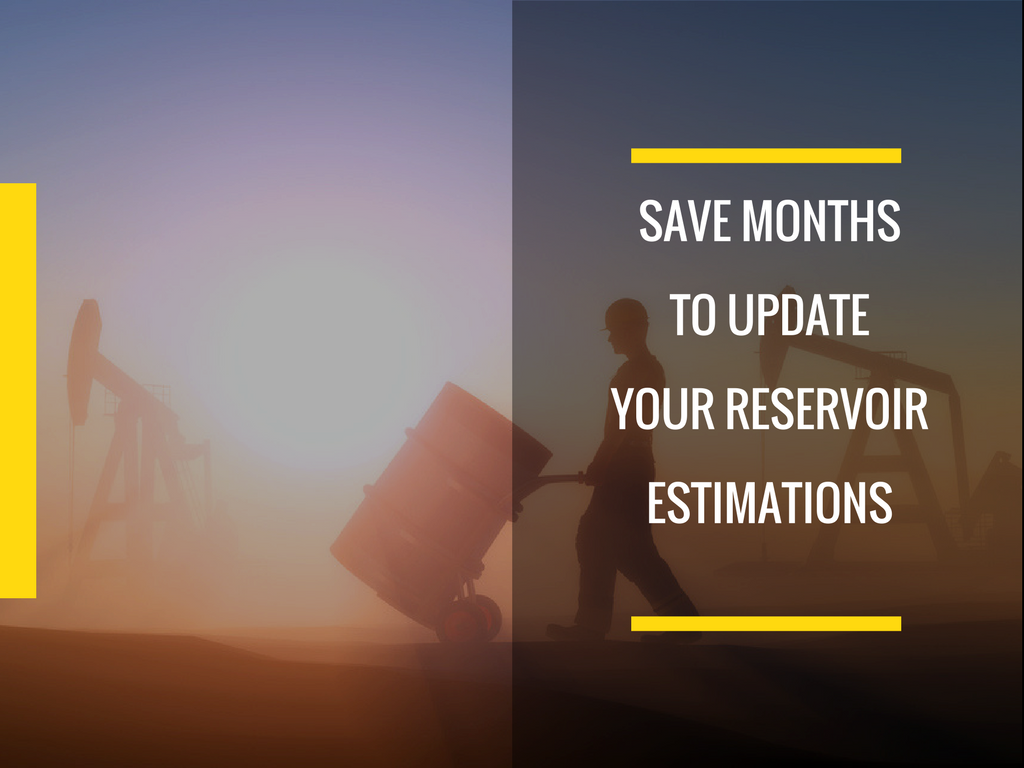 SAVE MONTHS
TO UPDATE
YOUR RESERVOIR
ESTIMATIONS